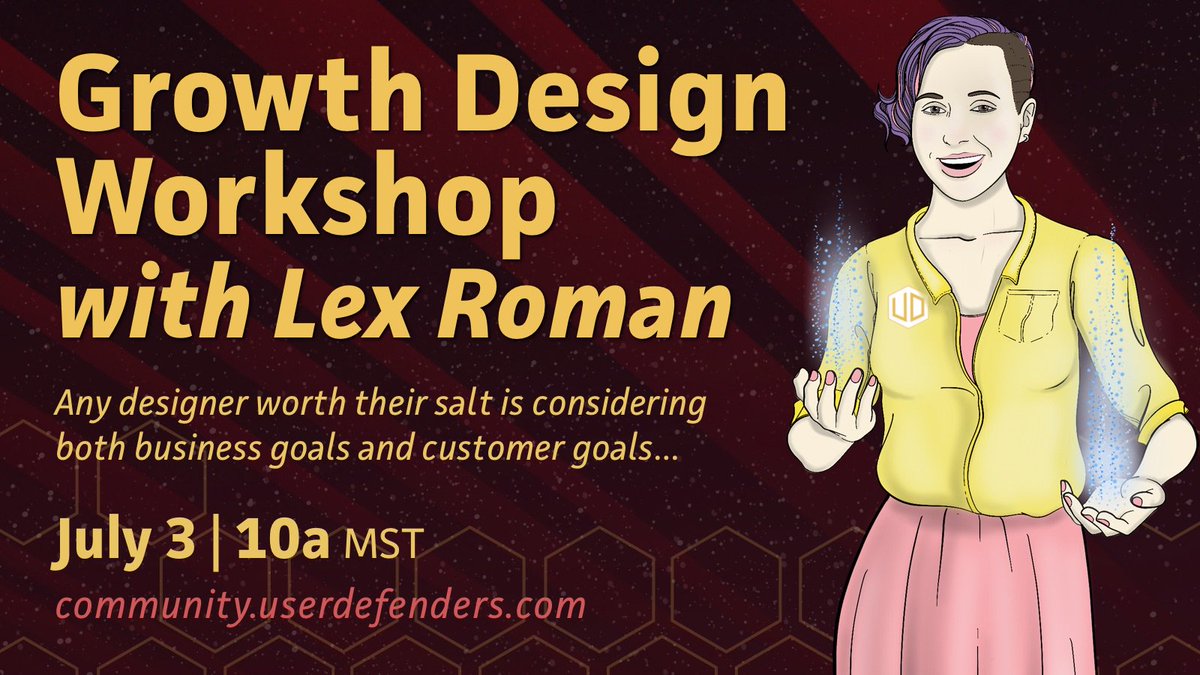 Growth Design Workshop
with Lex Roman

Any designer worth their salt is considering both business goals and customer goals...

July 3 | 10a MST

community.userdefenders.com

UD